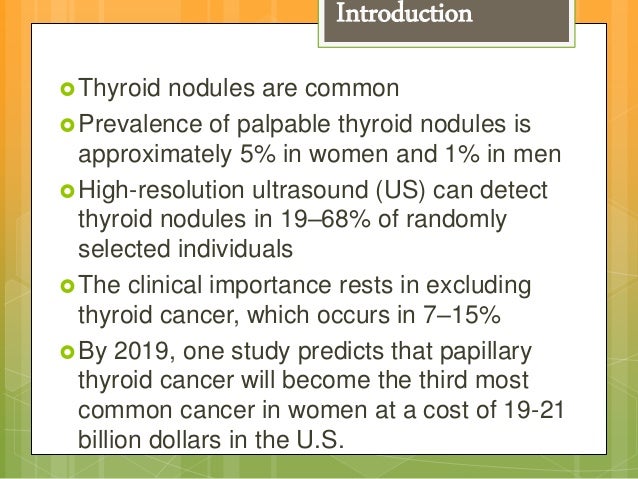 Introduction

Thyroid nodules are common

Prevalence of palpable thyroid nodules is approximately 5% in women and 1% in men

High-resolution ultrasound (US) can detect thyroid nodules in 19–68% of randomly selected individuals

The clinical importance rests in excluding thyroid cancer, which occurs in 7–15%

By 2019, one study predicts that papillary thyroid cancer will become the third most common cancer in women at a cost of 19-21 billion dollars in the U.S.